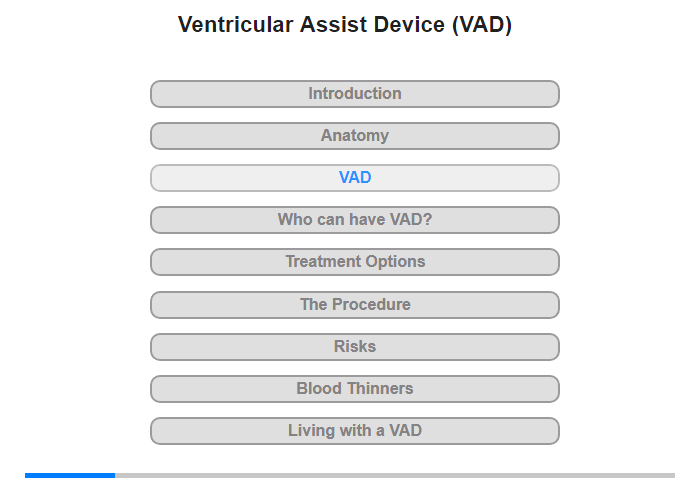 Ventricular Assist Device (VAD)

Introduction

Anatomy

VAD

Who can have VAD?

Treatment Options

The Procedure

Risks

Blood Thinners

Living with a VAD